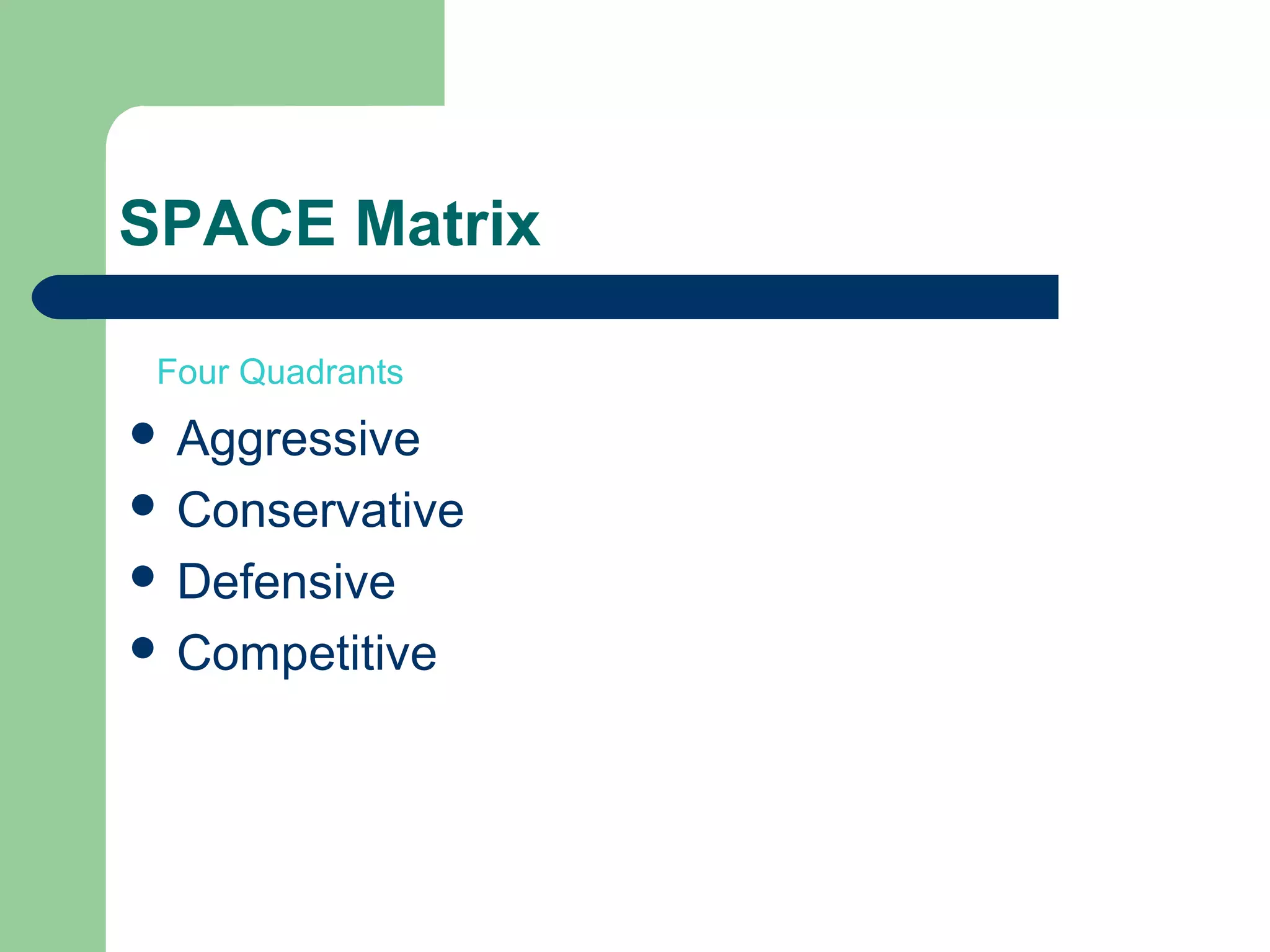 SPACE Matrix

Four Quadrants

- Aggressive
- Conservative
- Defensive
- Competitive